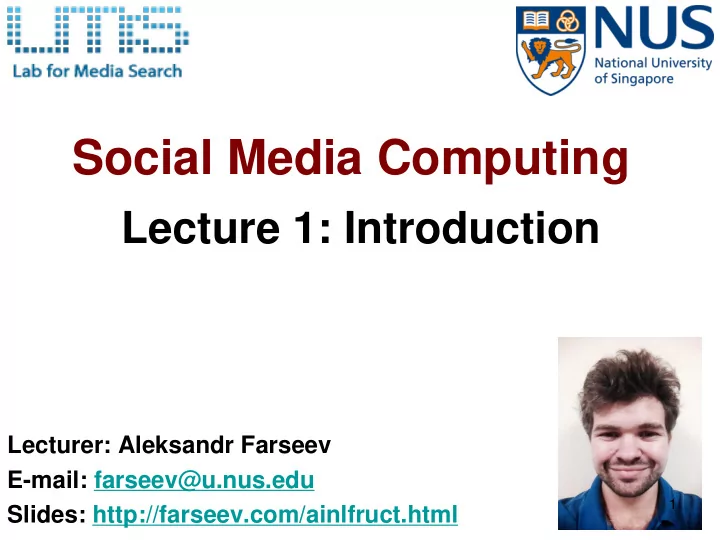 LMS
Lab for Media Search

NUS
National University of Singapore

Social Media Computing
Lecture 1: Introduction

Lecturer: Aleksandr Farseev
E-mail: farseev@u.nus.edu
Slides: http://farseev.com/ainlfruct.html

1